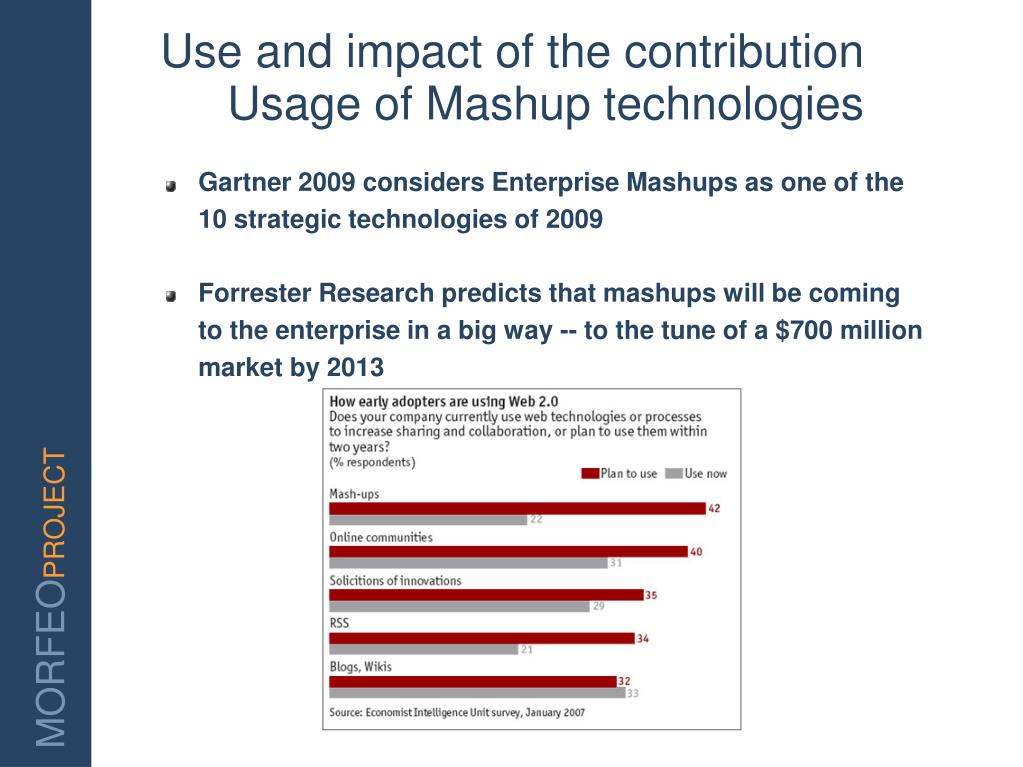 MORFEOPROJECT

Use and impact of the contribution
Usage of Mashup technologies

Gartner 2009 considers Enterprise Mashups as one of the 10 strategic technologies of 2009

Forrester Research predicts that mashups will be coming to the enterprise in a big way -- to the tune of a $700 million market by 2013

How early adopters are using Web 2.0
Does your company currently use web technologies or processes to increase sharing and collaboration, or plan to use them within two years?
(% respondents)

Plan to use  Use now

Mash-ups
42
22

Online communities
40
31

Solicitions of innovations
35
29

RSS
34
21

Blogs, Wikis
32
33

Source: Economist Intelligence Unit survey, January 2007